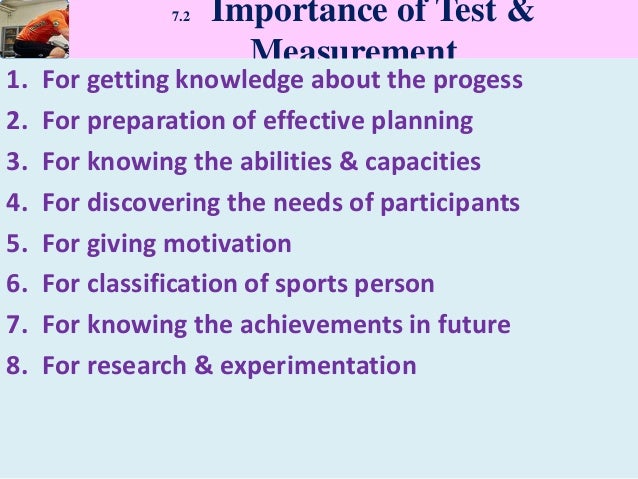 7.2 Importance of Test & Measurement

1. For getting knowledge about the progess
2. For preparation of effective planning
3. For knowing the abilities & capacities
4. For discovering the needs of participants
5. For giving motivation
6. For classification of sports person
7. For knowing the achievements in future
8. For research & experimentation